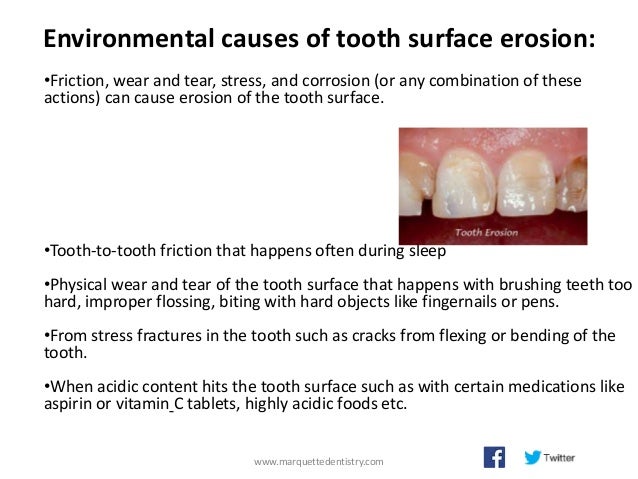 Environmental causes of tooth surface erosion:

•Friction, wear and tear, stress, and corrosion (or any combination of these actions) can cause erosion of the tooth surface.

Tooth Erosion

•Tooth-to-tooth friction that happens often during sleep

•Physical wear and tear of the tooth surface that happens with brushing teeth too hard, improper flossing, biting with hard objects like fingernails or pens.

•From stress fractures in the tooth such as cracks from flexing or bending of the tooth.

•When acidic content hits the tooth surface such as with certain medications like aspirin or vitamin_C tablets, highly acidic foods etc.

www.marquettedentistry.com

Twitter